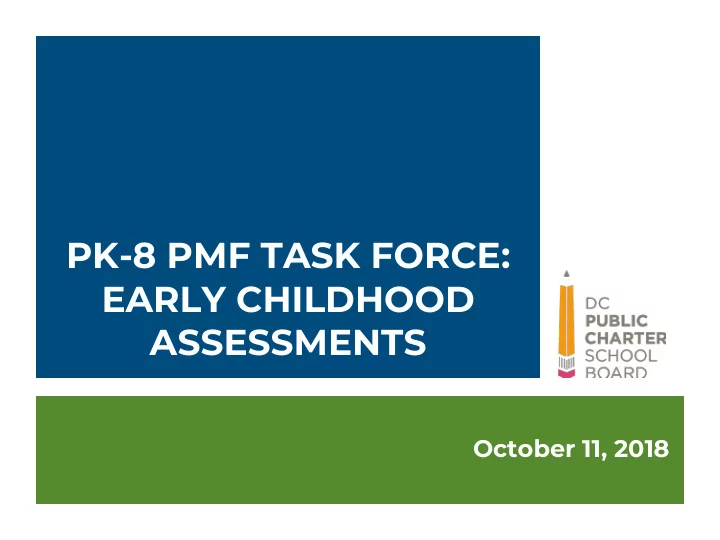 PK-8 PMF TASK FORCE: EARLY CHILDHOOD ASSESSMENTS

DC PUBLIC CHARTER SCHOOL BOARD

October 11, 2018